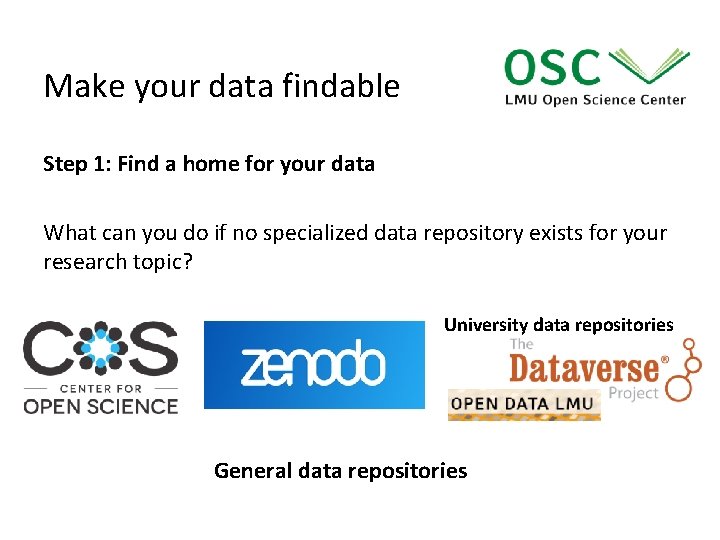 Make your data findable

OSC
LMU Open Science Center

Step 1: Find a home for your data

What can you do if no specialized data repository exists for your research topic?

COS
CENTER FOR
OPEN SCIENCE

zenodo

University data repositories

The
Dataverse®
Project

OPEN DATA LMU

General data repositories